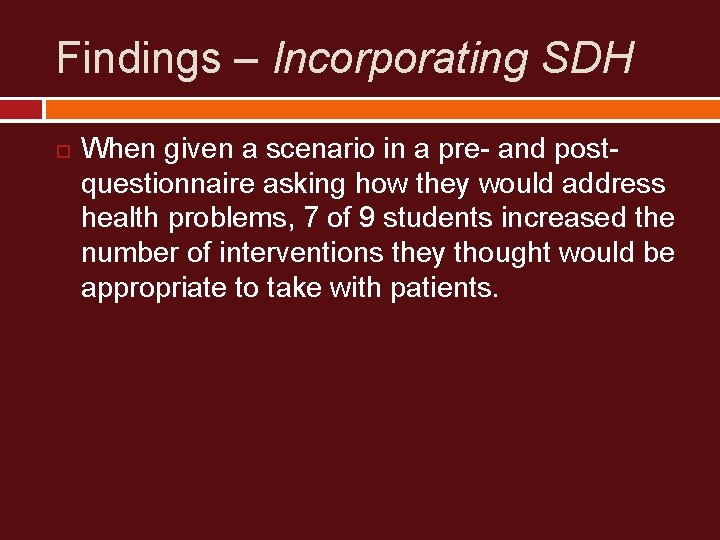 Findings – Incorporating SDH

When given a scenario in a pre- and post-questionnaire asking how they would address health problems, 7 of 9 students increased the number of interventions they thought would be appropriate to take with patients.